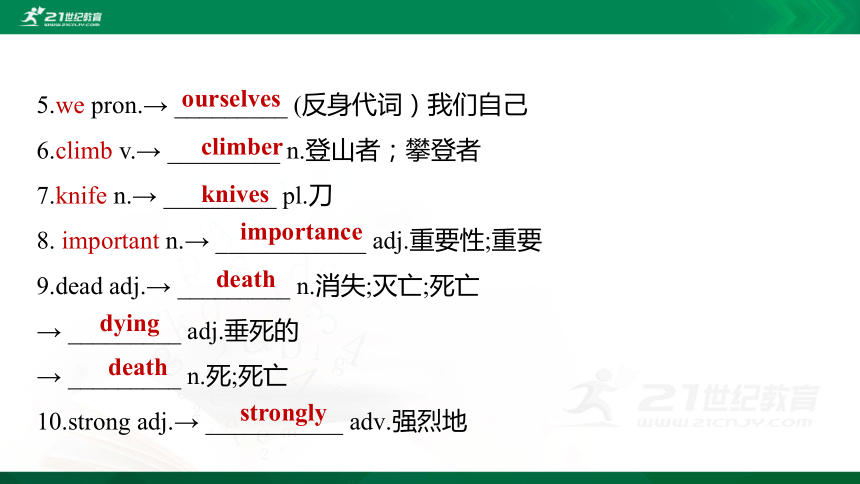 21世纪教育
WWW.21CNJY.COM

5.we pron.→ ourselves (反身代词）我们自己

6.climb v.→ climber n.登山者；攀登者

7.knife n.→ knives pl.刀

8. important n.→ importance adj.重要性;重要

9.dead adj.→ death n.消失;灭亡;死亡

→ dying adj.垂死的

→ death n.死;死亡

10.strong adj.→ strongly adv.强烈地

21世纪教育
WWW.21CNJY.COM